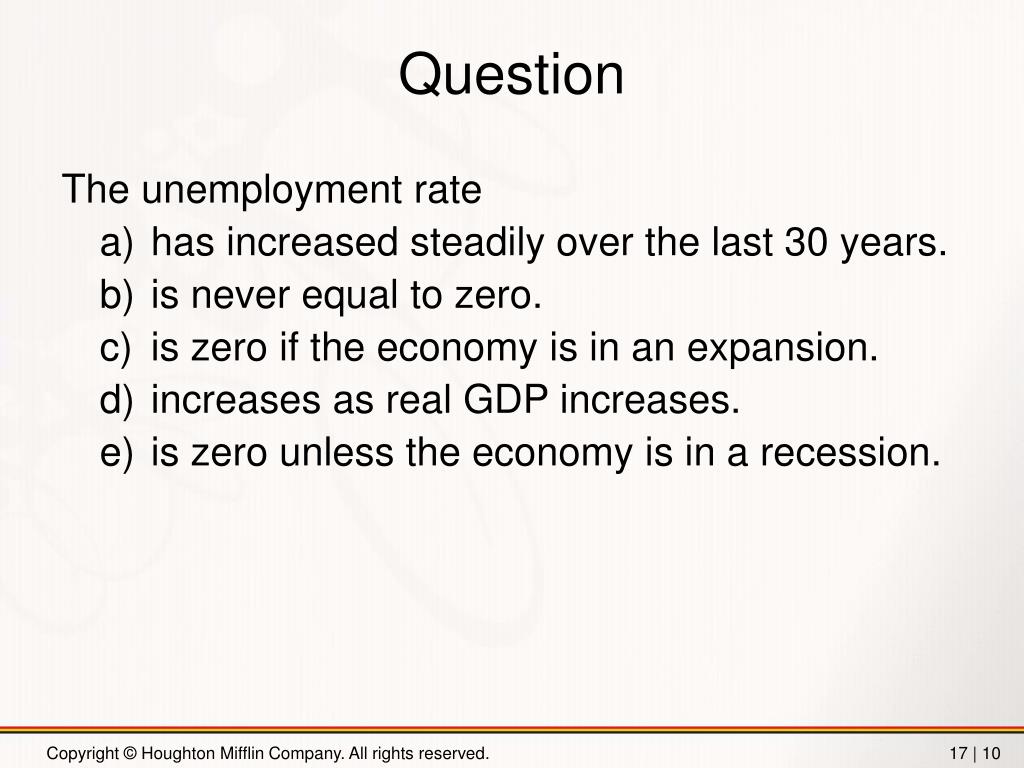 Question

The unemployment rate
a) has increased steadily over the last 30 years.
b) is never equal to zero.
c) is zero if the economy is in an expansion.
d) increases as real GDP increases.
e) is zero unless the economy is in a recession.

Copyright © Houghton Mifflin Company. All rights reserved.

17 | 10